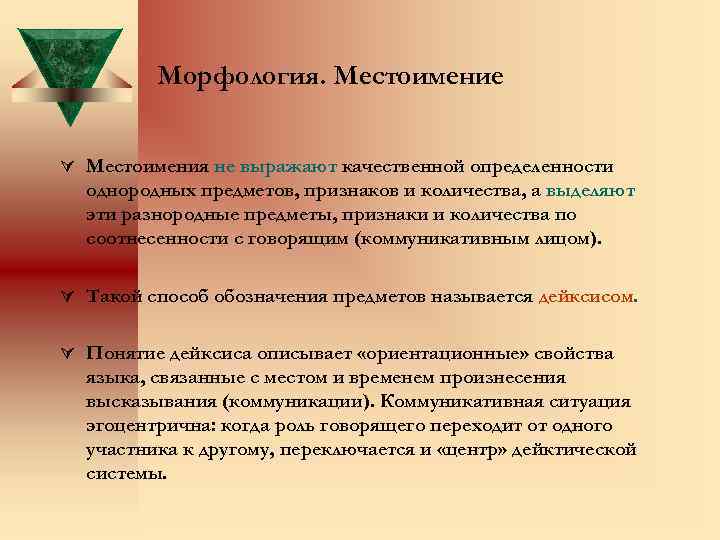 Морфология. Местоимение

Местоимения не выражают качественной определенности однородных предметов, признаков и количества, а выделяют эти разнородные предметы, признаки и количества по соотнесенности с говорящим (коммуникативным лицом).

Такой способ обозначения предметов называется дейксисом.

Понятие дейксиса описывает «ориентационные» свойства языка, связанные с местом и временем произнесения высказывания (коммуникации). Коммуникативная ситуация эгоцентрична: когда роль говорящего переходит от одного участника к другому, переключается и «центр» дейктической системы.